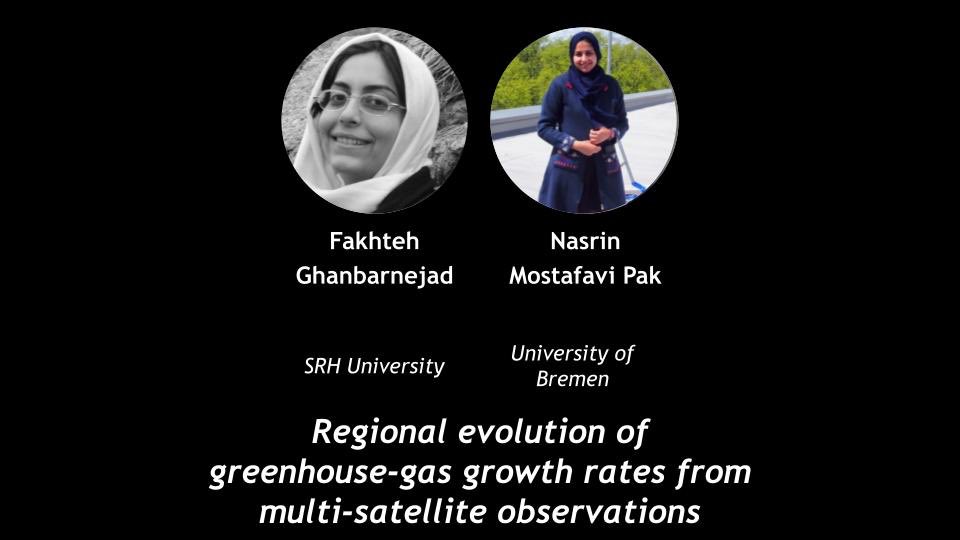 Fakhteh Ghanbarnejad

SRH University

Nasrin Mostafavi Pak

University of Bremen

Regional evolution of greenhouse-gas growth rates from multi-satellite observations